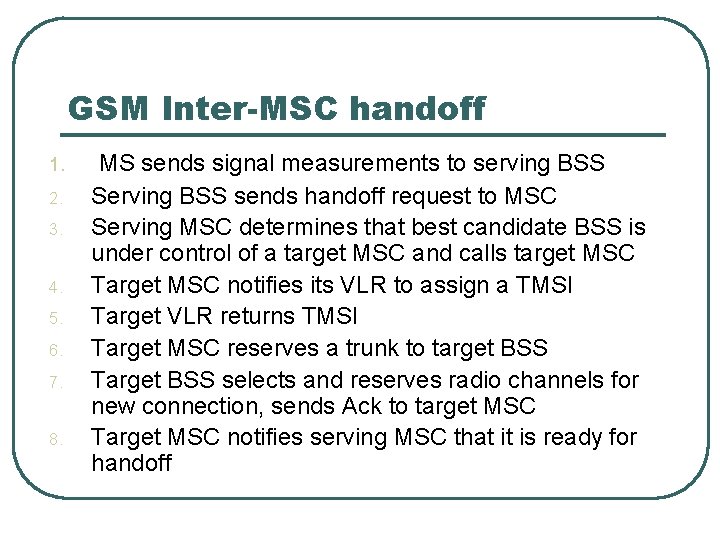 GSM Inter-MSC handoff

1. MS sends signal measurements to serving BSS
2. Serving BSS sends handoff request to MSC
3. Serving MSC determines that best candidate BSS is under control of a target MSC and calls target MSC
4. Target MSC notifies its VLR to assign a TMSI
5. Target VLR returns TMSI
6. Target MSC reserves a trunk to target BSS
7. Target BSS selects and reserves radio channels for new connection, sends Ack to target MSC
8. Target MSC notifies serving MSC that it is ready for handoff